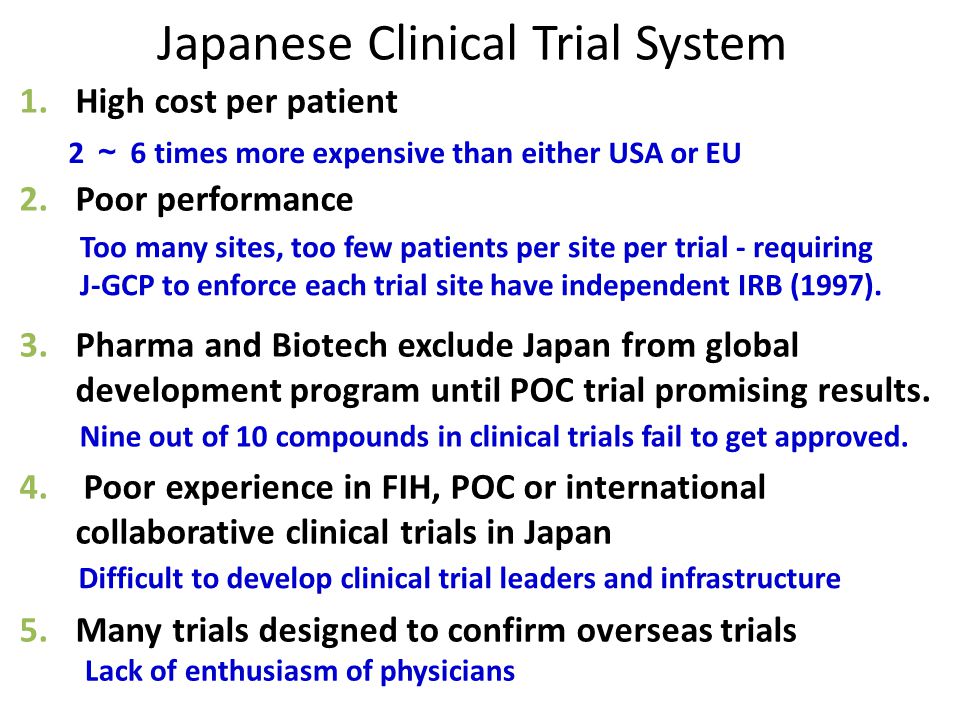 Japanese Clinical Trial System

1. High cost per patient

2 ~ 6 times more expensive than either USA or EU

2. Poor performance

Too many sites, too few patients per site per trial - requiring J-GCP to enforce each trial site have independent IRB (1997).

3. Pharma and Biotech exclude Japan from global development program until POC trial promising results.

Nine out of 10 compounds in clinical trials fail to get approved.

4. Poor experience in FIH, POC or international collaborative clinical trials in Japan

Difficult to develop clinical trial leaders and infrastructure

5. Many trials designed to confirm overseas trials

Lack of enthusiasm of physicians